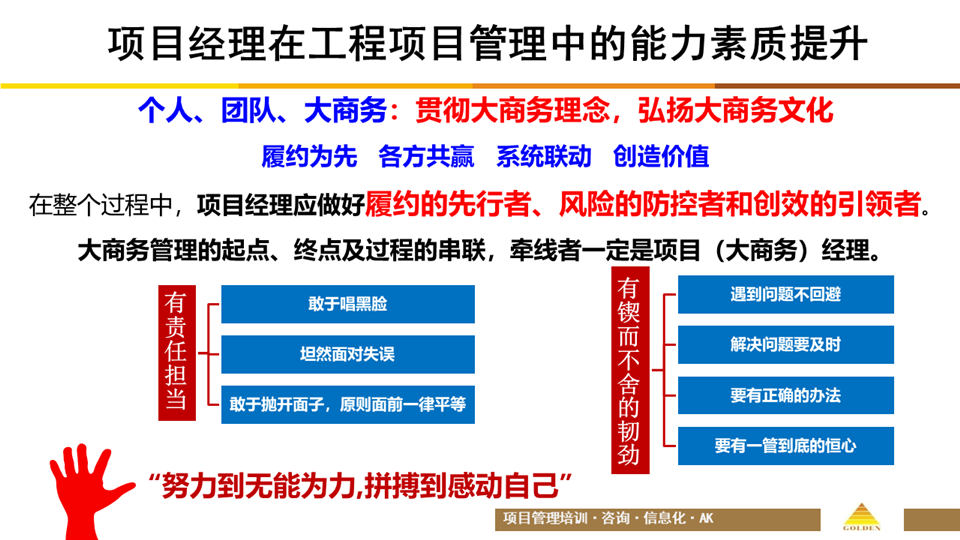 项目经理在工程项目管理中的能力素质提升

个人、团队、大商务：贯彻大商务理念，弘扬大商务文化

履约为先　各方共赢　系统联动　创造价值

在整个过程中，项目经理应做好履约的先行者、风险的防控者和创效的引领者。

大商务管理的起点、终点及过程的串联，牵线者一定是项目（大商务）经理。

有责任担当

敢于唱黑脸

坦然面对失误

敢于抛开面子，原则面前一律平等

有锲而不舍的韧劲

遇到问题不回避

解决问题要及时

要有正确的办法

要有一管到底的恒心

“努力到无能为力,拼搏到感动自己”

项目管理培训 · 咨询 · 信息化 · AK

GOLDEN